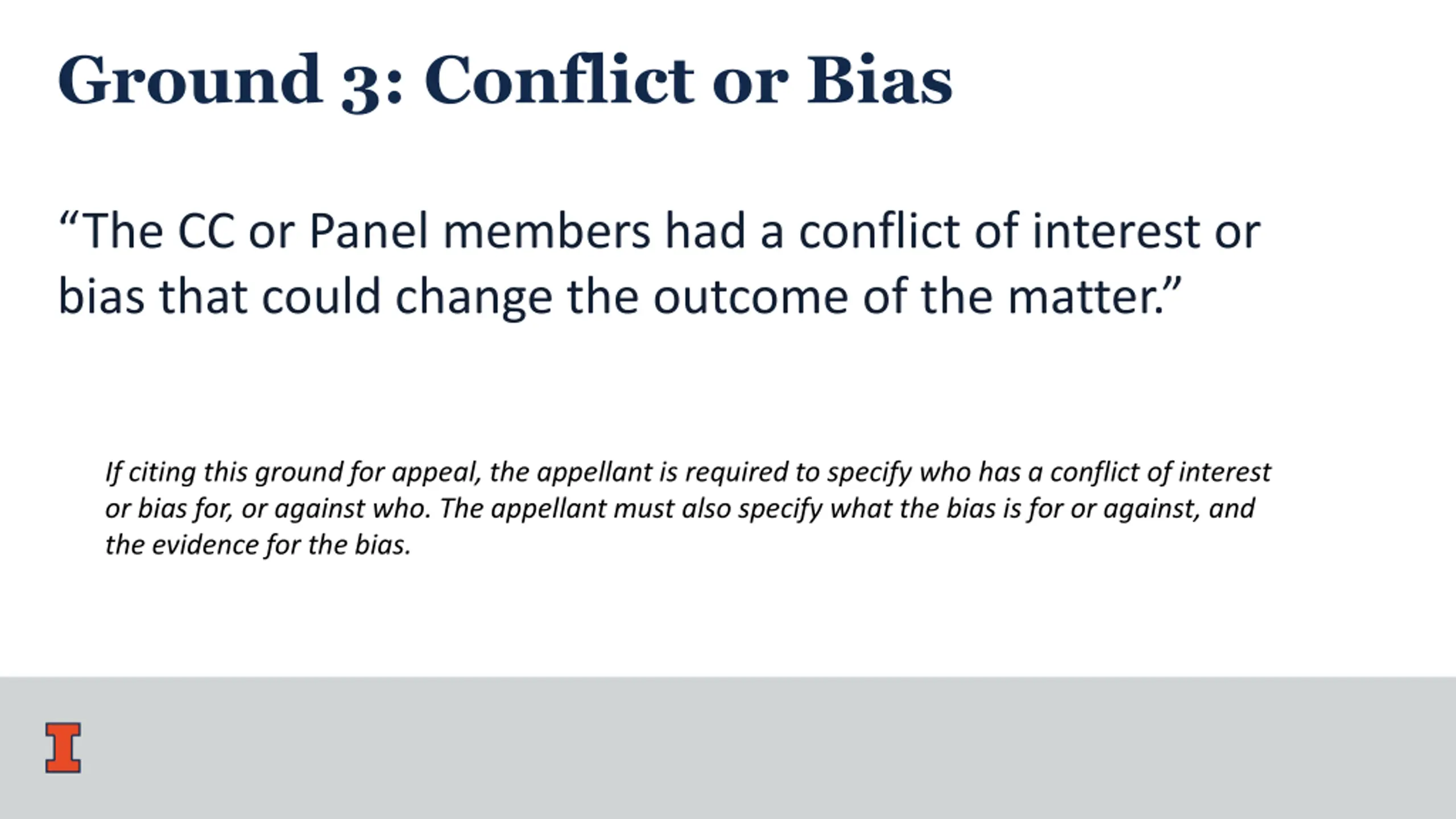 Ground 3: Conflict or Bias

“The CC or Panel members had a conflict of interest or bias that could change the outcome of the matter.”

If citing this ground for appeal, the appellant is required to specify who has a conflict of interest or bias for, or against who. The appellant must also specify what the bias is for or against, and the evidence for the bias.

I